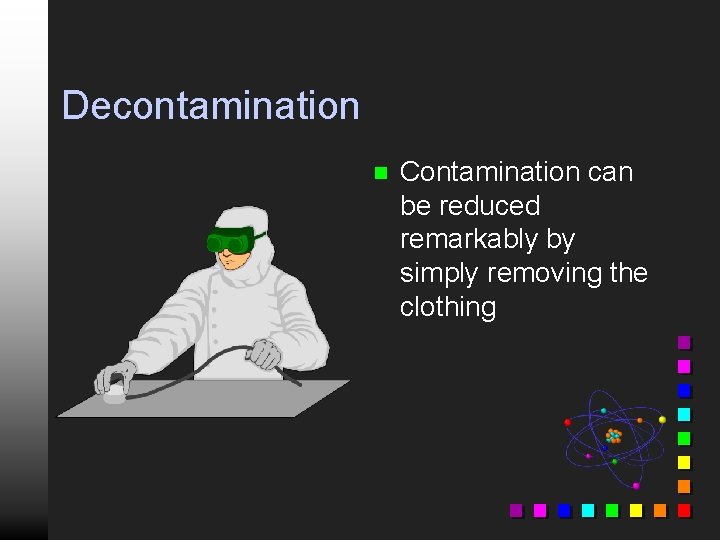 Decontamination

Contamination can be reduced remarkably by simply removing the clothing